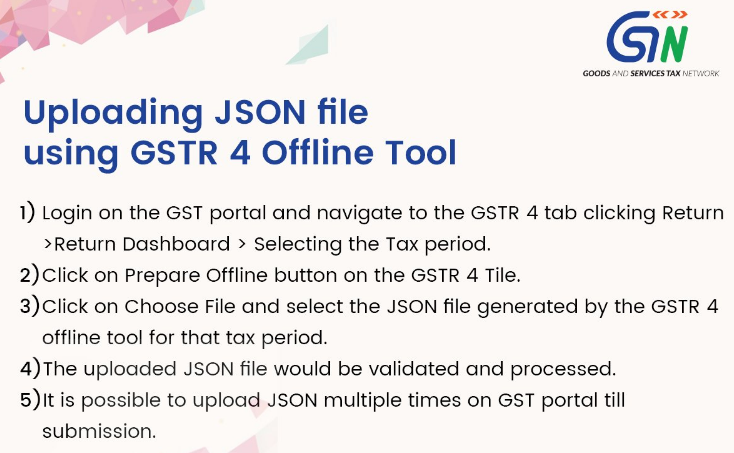 GSTN
GOODS AND SERVICES TAX NETWORK

Uploading JSON file using GSTR 4 Offline Tool

1) Login on the GST portal and navigate to the GSTR 4 tab clicking Return >Return Dashboard > Selecting the Tax period.
2) Click on Prepare Offline button on the GSTR 4 Tile.
3) Click on Choose File and select the JSON file generated by the GSTR 4 offline tool for that tax period.
4) The uploaded JSON file would be validated and processed.
5) It is possible to upload JSON multiple times on GST portal till submission.